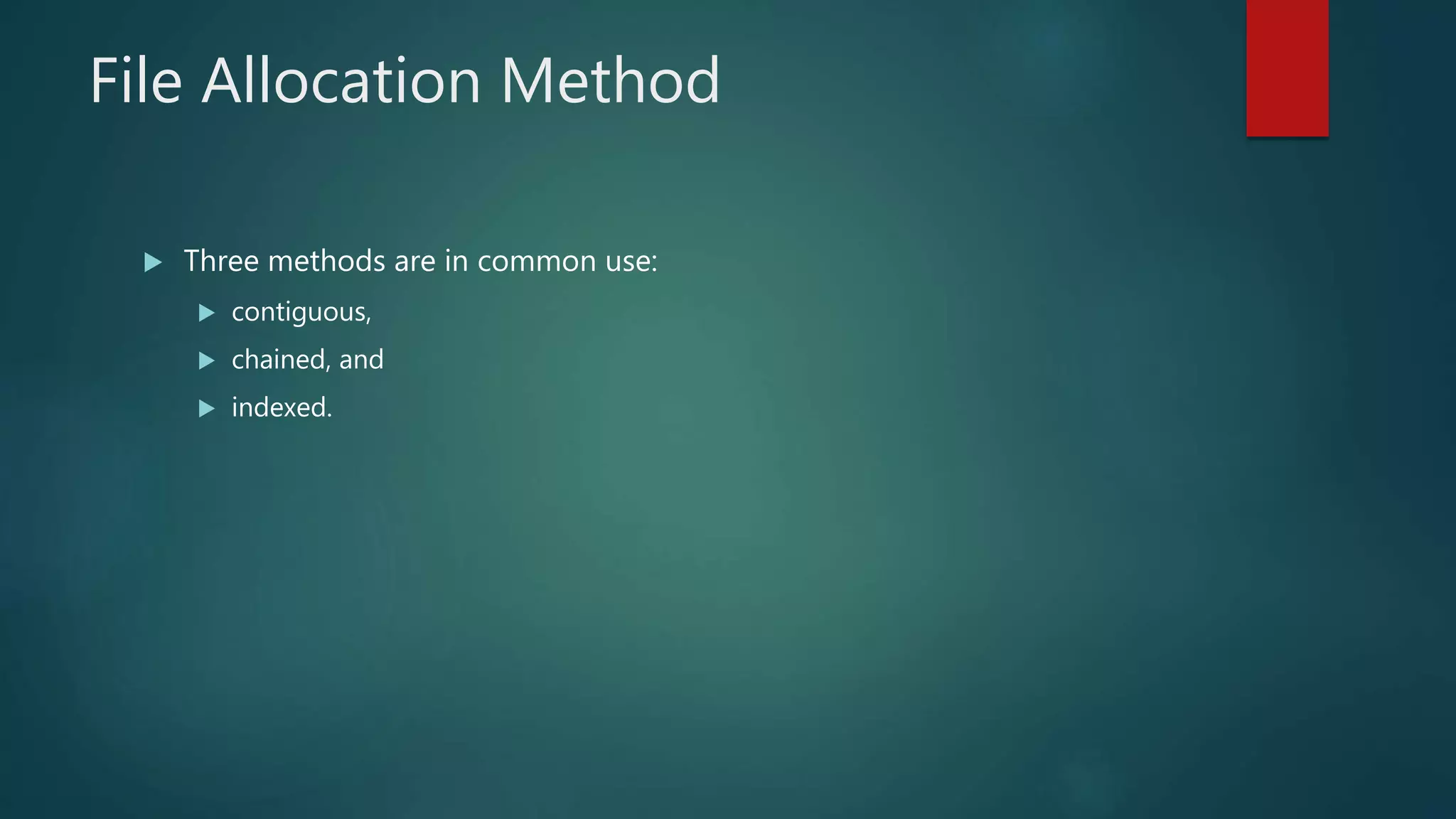 File Allocation Method

Three methods are in common use:

contiguous,

chained, and

indexed.